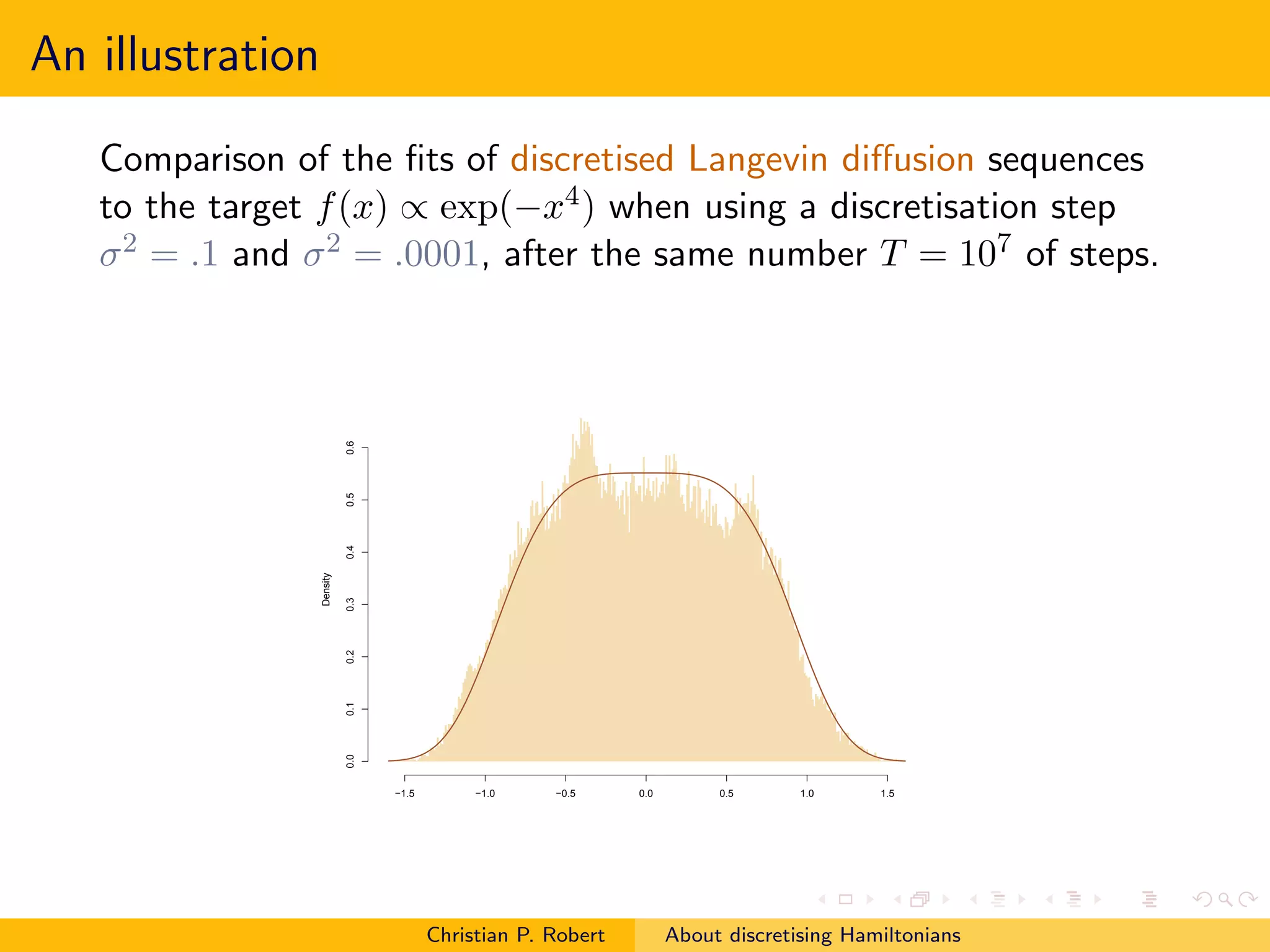 An illustration

Comparison of the fits of discretised Langevin diffusion sequences to the target $f(x) \propto \exp(-x^4)$ when using a discretisation step $\sigma^2 = .1$ and $\sigma^2 = .0001$, after the same number $T = 10^7$ of steps.

Density

0.0
0.1
0.2
0.3
0.4
0.5
0.6

−1.5
−1.0
−0.5
0.0
0.5
1.0
1.5

Christian P. Robert
About discretising Hamiltonians